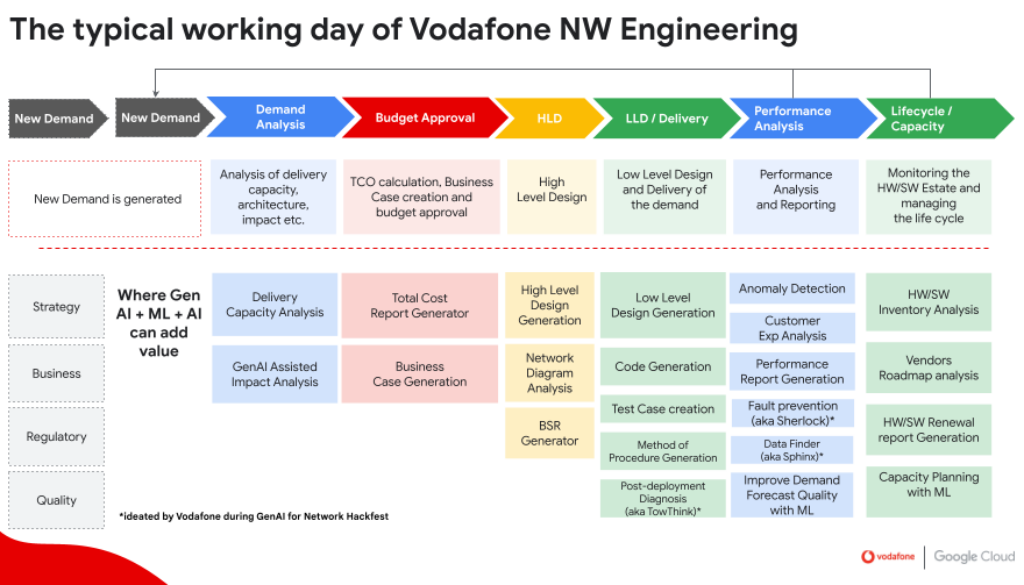 The typical working day of Vodafone NW Engineering

New Demand

New Demand

Demand Analysis

Budget Approval

HLD

LLD / Delivery

Performance Analysis

Lifecycle / Capacity

New Demand is generated

Analysis of delivery capacity, architecture, impact etc.

TCO calculation, Business Case creation and budget approval

High Level Design

Low Level Design and Delivery of the demand

Performance Analysis and Reporting

Monitoring the HW/SW Estate and managing the life cycle

Strategy

Business

Regulatory

Quality

Where Gen AI + ML + AI can add value

Delivery Capacity Analysis

GenAI Assisted Impact Analysis

Total Cost Report Generator

Business Case Generation

High Level Design Generation

Network Diagram Analysis

BSR Generator

Low Level Design Generation

Code Generation

Test Case creation

Method of Procedure Generation

Post-deployment Diagnosis (aka TowThink)*

Anomaly Detection

Customer Exp Analysis

Performance Report Generation

Fault prevention (aka Sherlock)*

Data Finder (aka Sphinx)*

Improve Demand Forecast Quality with ML

HW/SW Inventory Analysis

Vendors Roadmap analysis

HW/SW Renewal report Generation

Capacity Planning with ML

*ideated by Vodafone during GenAI for Network Hackfest

vodafone

Google Cloud